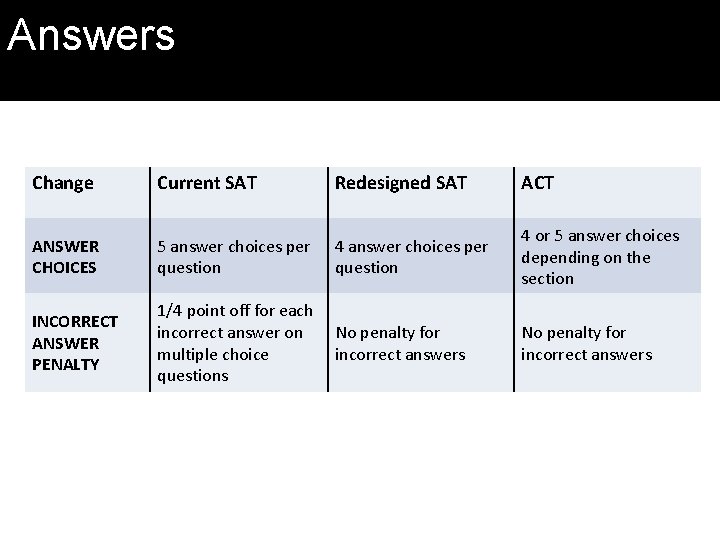 Answers

| Change | Current SAT | Redesigned SAT | ACT |
|---|---|---|---|
| ANSWER CHOICES | 5 answer choices per question | 4 answer choices per question | 4 or 5 answer choices depending on the section |
| INCORRECT ANSWER PENALTY | 1/4 point off for each incorrect answer on multiple choice questions | No penalty for incorrect answers | No penalty for incorrect answers |